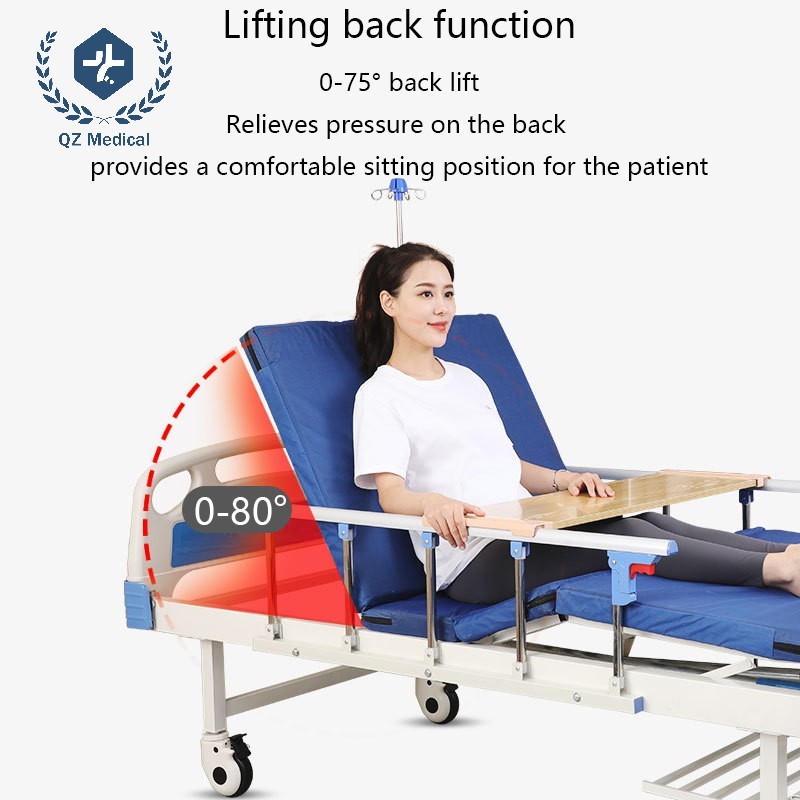 QZ Medical

Lifting back function

0-75° back lift

Relieves pressure on the back

provides a comfortable sitting position for the patient

0-80°